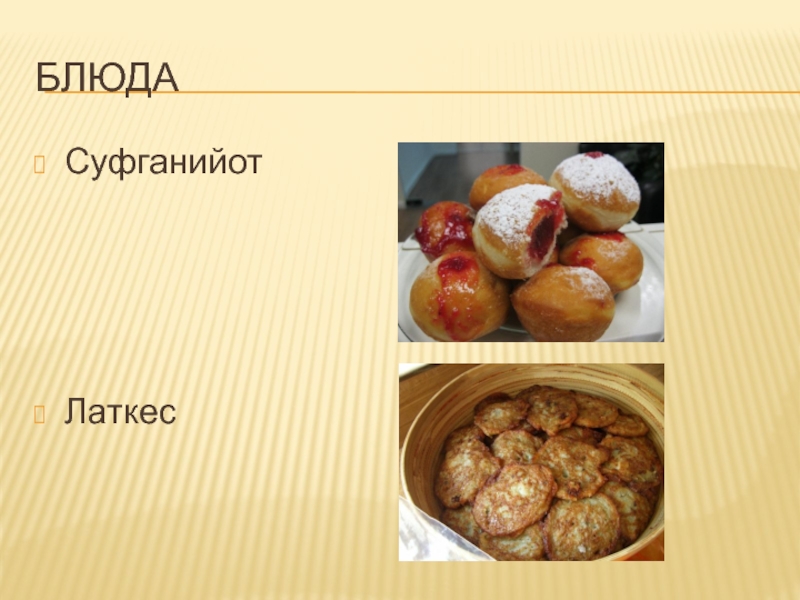 БЛЮДА

Суфганийот

Латкес